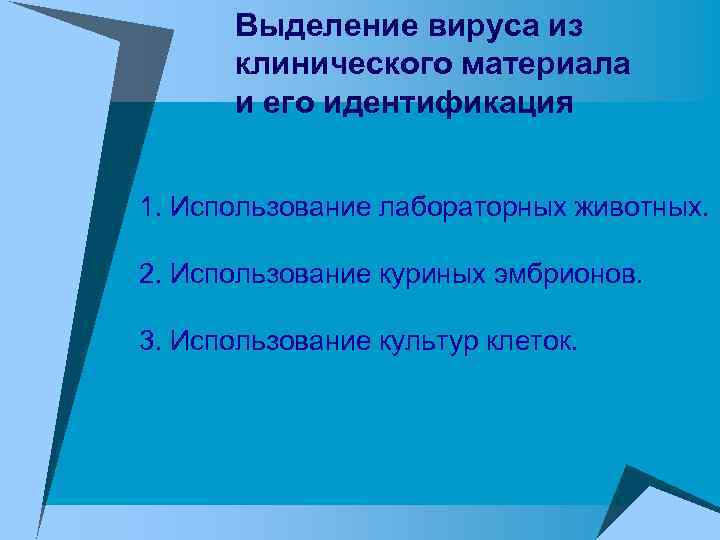 Выделение вируса из клинического материала и его идентификация

1. Использование лабораторных животных.

2. Использование куриных эмбрионов.

3. Использование культур клеток.